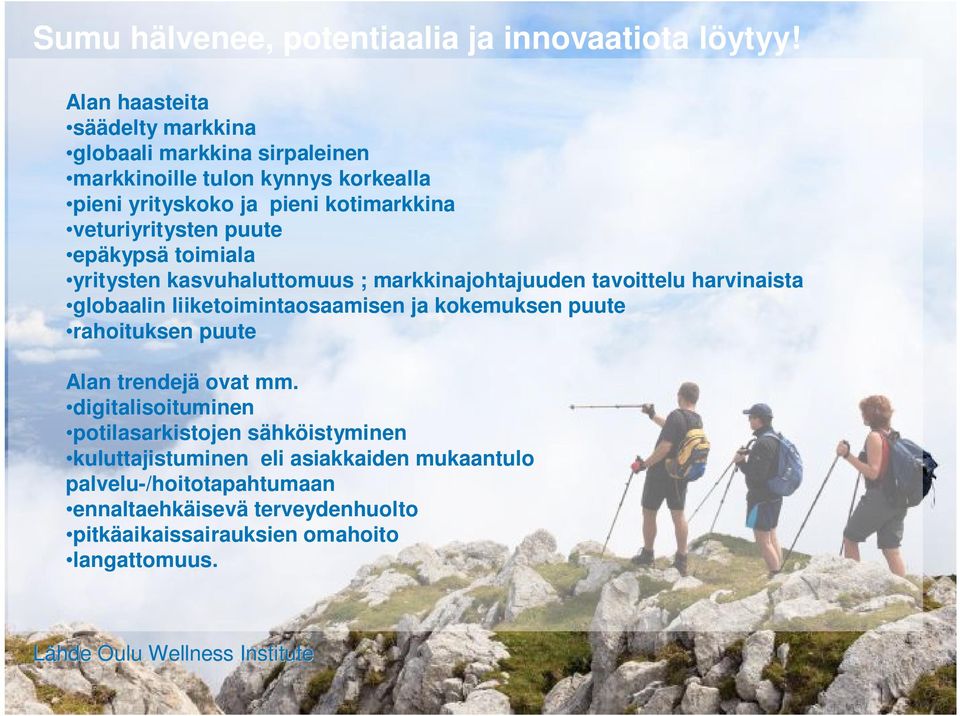 Sumu hälvenee, potentiaalia ja innovaatiota löytyy!

Alan haasteita
•säädelty markkina
•globaali markkina sirpaleinen
•markkinoille tulon kynnys korkealla
•pieni yrityskoko ja pieni kotimarkkina
•veturiyritysten puute
•epäkypsä toimiala
•yritysten kasvuhaluttomuus ; markkinajohtajuuden tavoittelu harvinaista
•globaalin liiketoimintaosaamisen ja kokemuksen puute
•rahoituksen puute

Alan trendejä ovat mm.
•digitalisoituminen
•potilasarkistojen sähköistyminen
•kuluttajistuminen eli asiakkaiden mukaantulo palvelu-/hoitotapahtumaan
•ennaltaehkäisevä terveydenhuolto
•pitkäaikaissairauksien omahoito
•langattomuus.

Lähde Oulu Wellness Institute